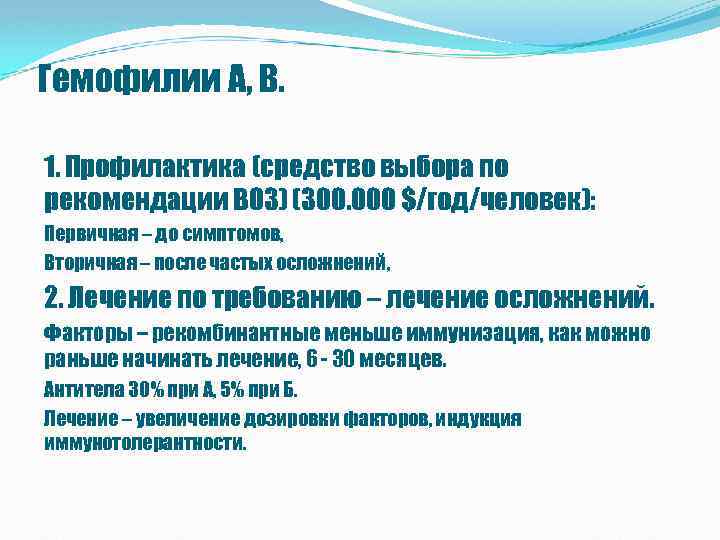 Гемофилии А, В.

1. Профилактика (средство выбора по рекомендации ВОЗ) (300.000 $/год/человек):

Первичная – до симптомов,

Вторичная – после частых осложнений,

2. Лечение по требованию – лечение осложнений.

Факторы – рекомбинантные меньше иммунизация, как можно раньше начинать лечение, 6 - 30 месяцев.

Антитела 30% при А, 5% при Б.

Лечение – увеличение дозировки факторов, индукция иммунотолерантности.